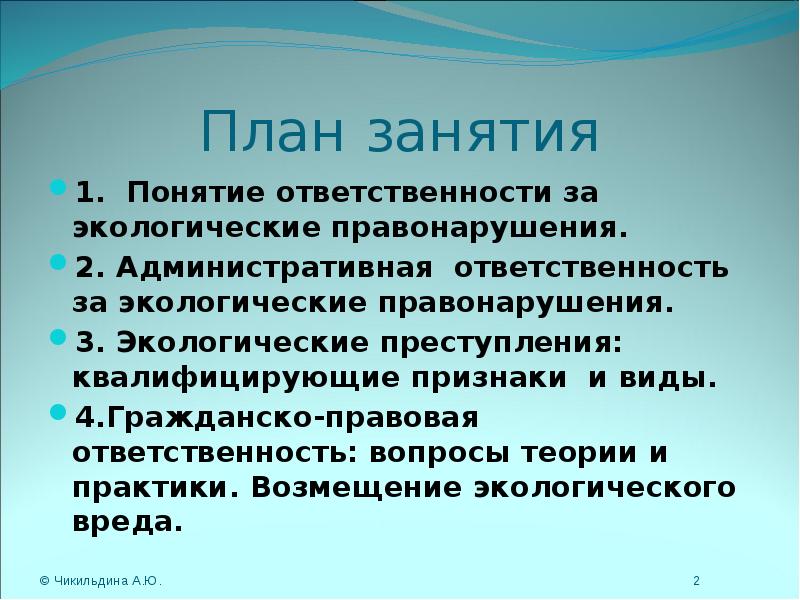 План занятия

1. Понятие ответственности за экологические правонарушения.

2. Административная ответственность за экологические правонарушения.

3. Экологические преступления: квалифицирующие признаки и виды.

4.Гражданско-правовая ответственность: вопросы теории и практики. Возмещение экологического вреда.

© Чикильдина А.Ю.

2